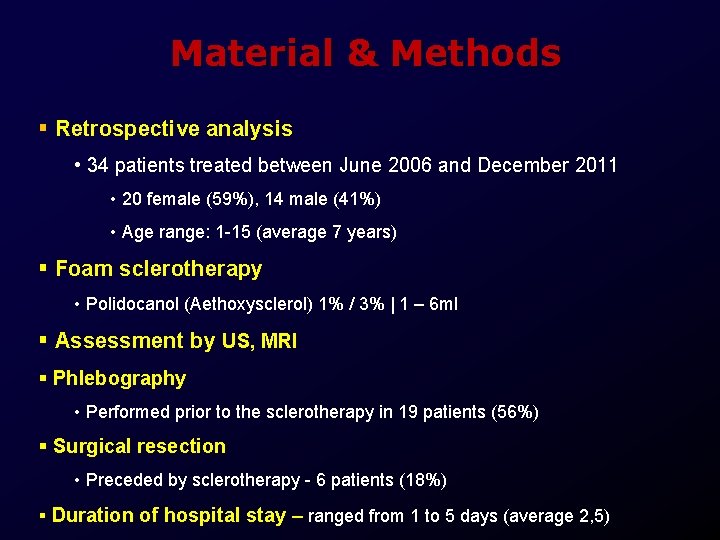 Material & Methods

▪ Retrospective analysis

• 34 patients treated between June 2006 and December 2011

• 20 female (59%), 14 male (41%)

• Age range: 1-15 (average 7 years)

▪ Foam sclerotherapy

• Polidocanol (Aethoxysclerol) 1% / 3% | 1 – 6ml

▪ Assessment by US, MRI

▪ Phlebography

• Performed prior to the sclerotherapy in 19 patients (56%)

▪ Surgical resection

• Preceded by sclerotherapy - 6 patients (18%)

▪ Duration of hospital stay – ranged from 1 to 5 days (average 2,5)